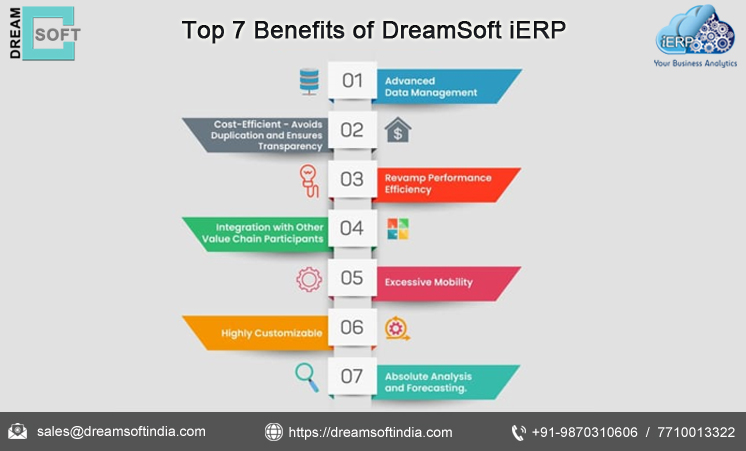 DREAM SOFT

Top 7 Benefits of DreamSoft iERP

iERP
Your Business Analytics

01 Advanced Data Management

02 Cost-Efficient - Avoids Duplication and Ensures Transparency

03 Revamp Performance Efficiency

04 Integration with Other Value Chain Participants

05 Excessive Mobility

06 Highly Customizable

07 Absolute Analysis and Forecasting.

sales@dreamsoftindia.com https://dreamsoftindia.com +91-9870310606 / 7710013322